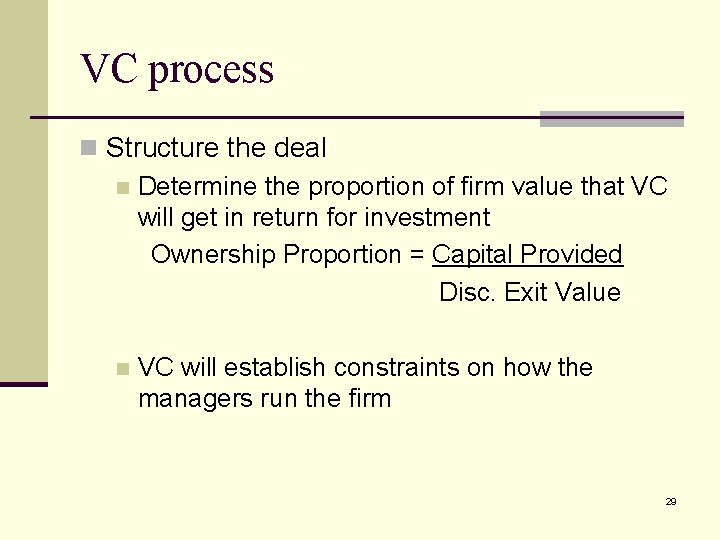 VC process

Structure the deal

Determine the proportion of firm value that VC will get in return for investment

Ownership Proportion = $\frac{\text{Capital Provided}}{\text{Disc. Exit Value}}$

VC will establish constraints on how the managers run the firm

29